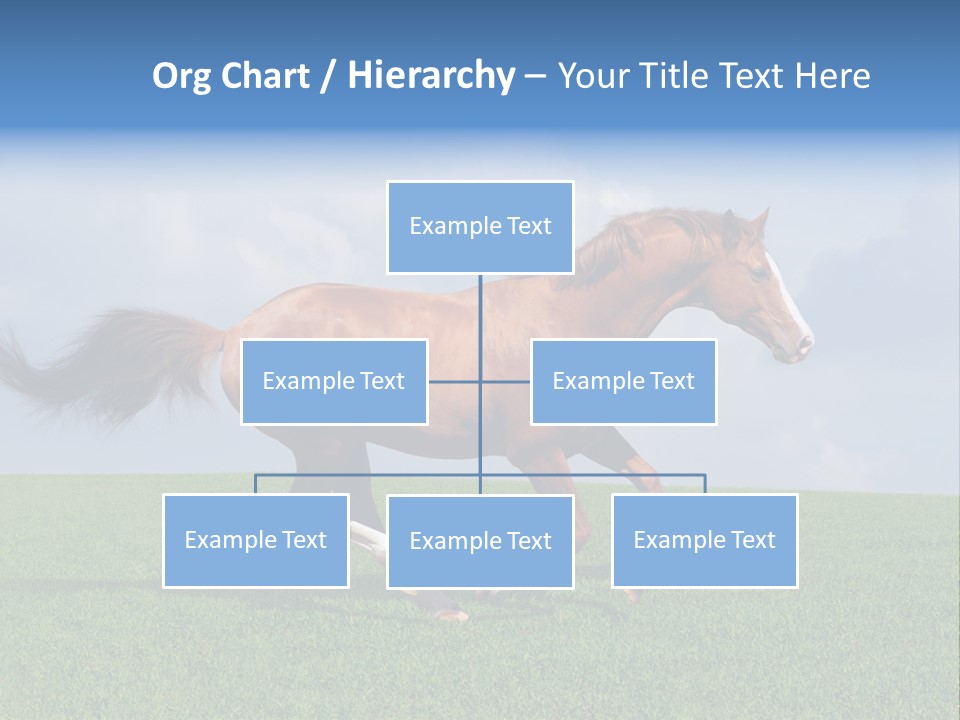 Org Chart / Hierarchy – Your Title Text Here

Example Text

Example Text

Example Text

Example Text

Example Text

Example Text